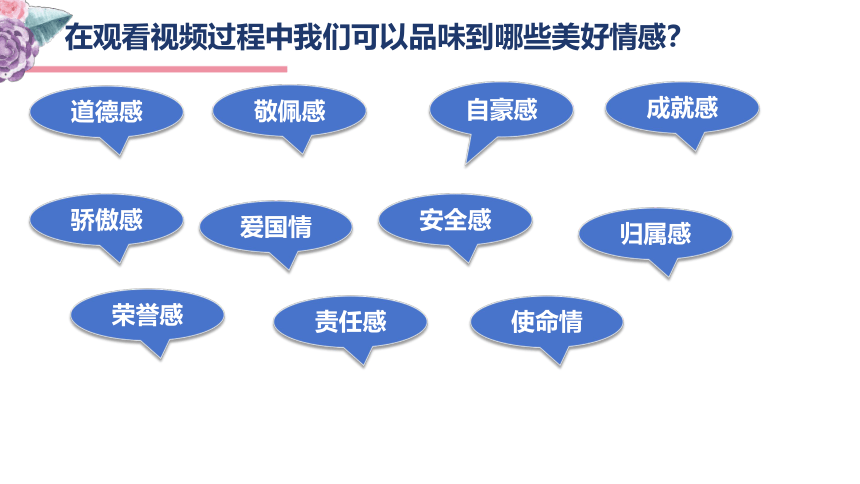 在观看视频过程中我们可以品味到哪些美好情感？

道德感

敬佩感

自豪感

成就感

骄傲感

爱国情

安全感

归属感

荣誉感

责任感

使命情